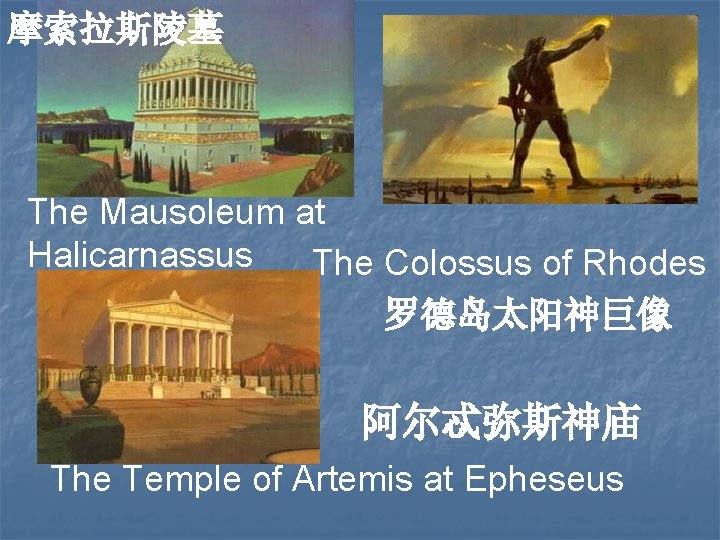 摩索拉斯陵墓

The Mausoleum at Halicarnassus

The Colossus of Rhodes
罗德岛太阳神巨像

阿尔忒弥斯神庙

The Temple of Artemis at Epheseus